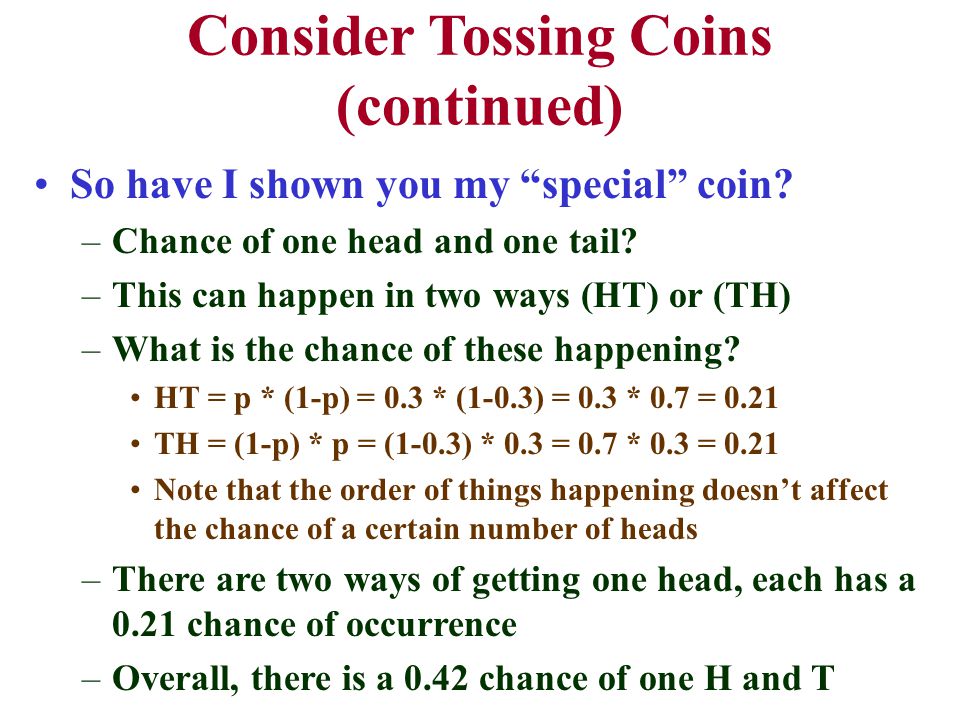 Consider Tossing Coins (continued)

• So have I shown you my “special” coin?

– Chance of one head and one tail?

– This can happen in two ways (HT) or (TH)

– What is the chance of these happening?

• HT = p * (1-p) = 0.3 * (1-0.3) = 0.3 * 0.7 = 0.21

• TH = (1-p) * p = (1-0.3) * 0.3 = 0.7 * 0.3 = 0.21

• Note that the order of things happening doesn’t affect the chance of a certain number of heads

– There are two ways of getting one head, each has a 0.21 chance of occurrence

– Overall, there is a 0.42 chance of one H and T